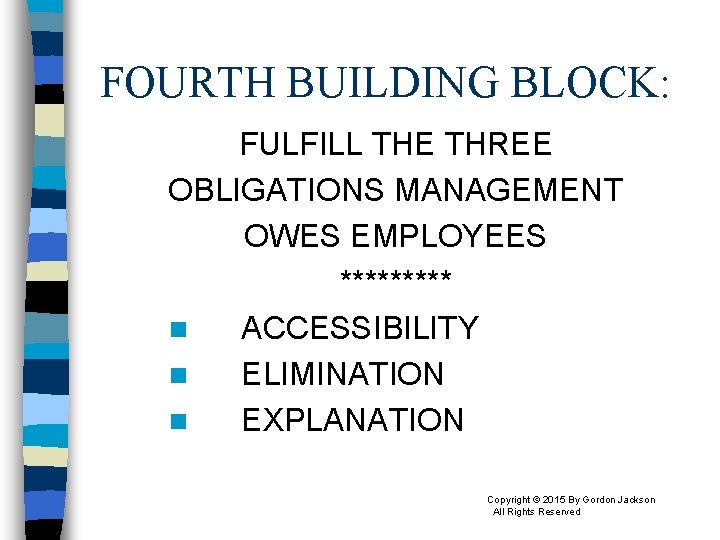 FOURTH BUILDING BLOCK:

FULFILL THE THREE OBLIGATIONS MANAGEMENT OWES EMPLOYEES

*********

- ACCESSIBILITY
- ELIMINATION
- EXPLANATION

Copyright © 2015 By Gordon Jackson
All Rights Reserved